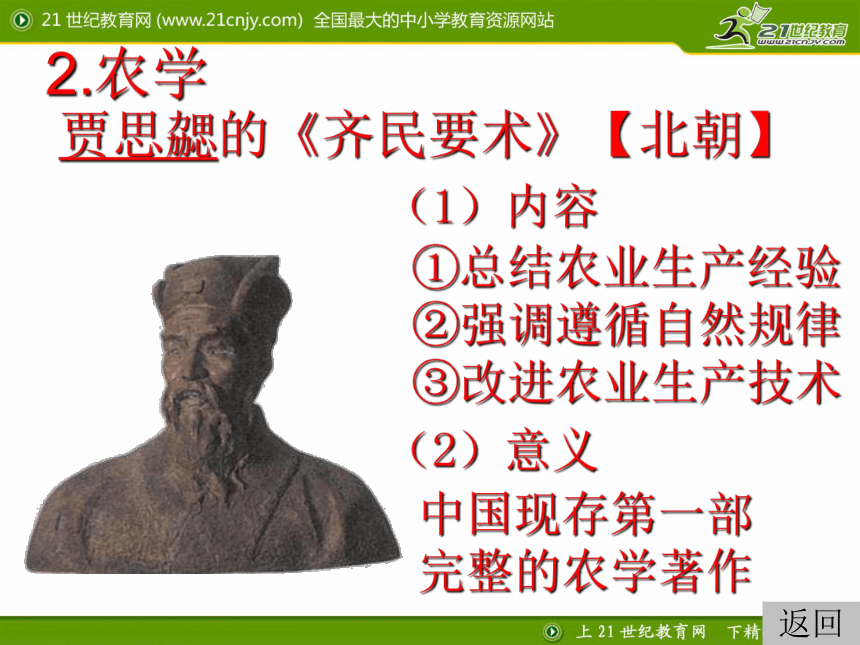 21 世纪教育网 (www.21cnjy.com) 全国最大的中小学教育资源网站

21世纪教育
WWW.21CNJY.COM

2.农学

贾思勰的《齐民要术》【北朝】

（1）内容

①总结农业生产经验

②强调遵循自然规律

③改进农业生产技术

（2）意义

中国现存第一部完整的农学著作

上 21 世纪教育网 下精

返回